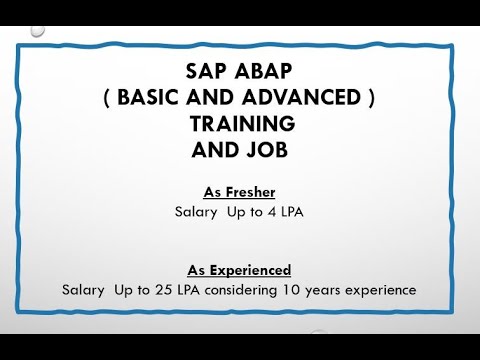 SAP ABAP
( BASIC AND ADVANCED )
TRAINING
AND JOB

As Fresher
Salary Up to 4 LPA

As Experienced
Salary Up to 25 LPA considering 10 years experience